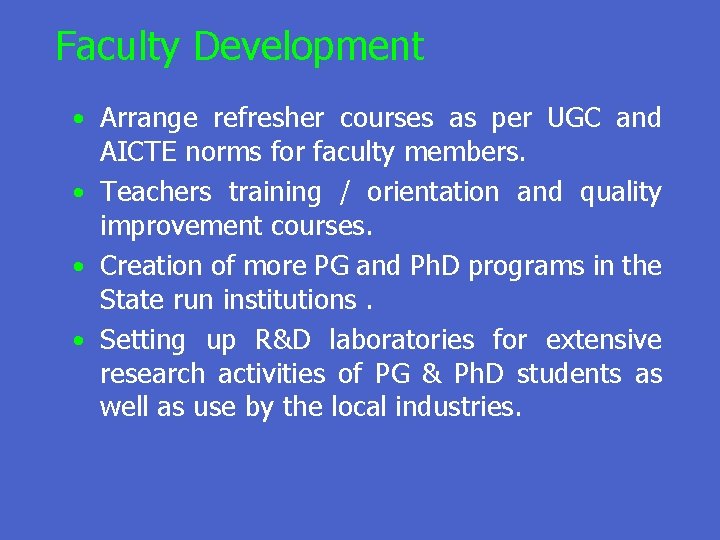 Faculty Development

• Arrange refresher courses as per UGC and AICTE norms for faculty members.

• Teachers training / orientation and quality improvement courses.

• Creation of more PG and PhD programs in the State run institutions .

• Setting up R&D laboratories for extensive research activities of PG & PhD students as well as use by the local industries.